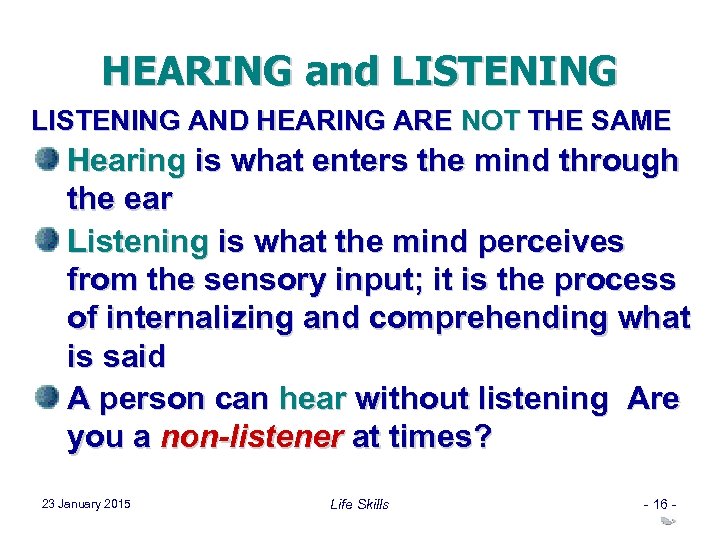 HEARING and LISTENING

LISTENING AND HEARING ARE NOT THE SAME

Hearing is what enters the mind through the ear

Listening is what the mind perceives from the sensory input; it is the process of internalizing and comprehending what is said

A person can hear without listening  Are you a non-listener at times?

23 January 2015

Life Skills

- 16 -